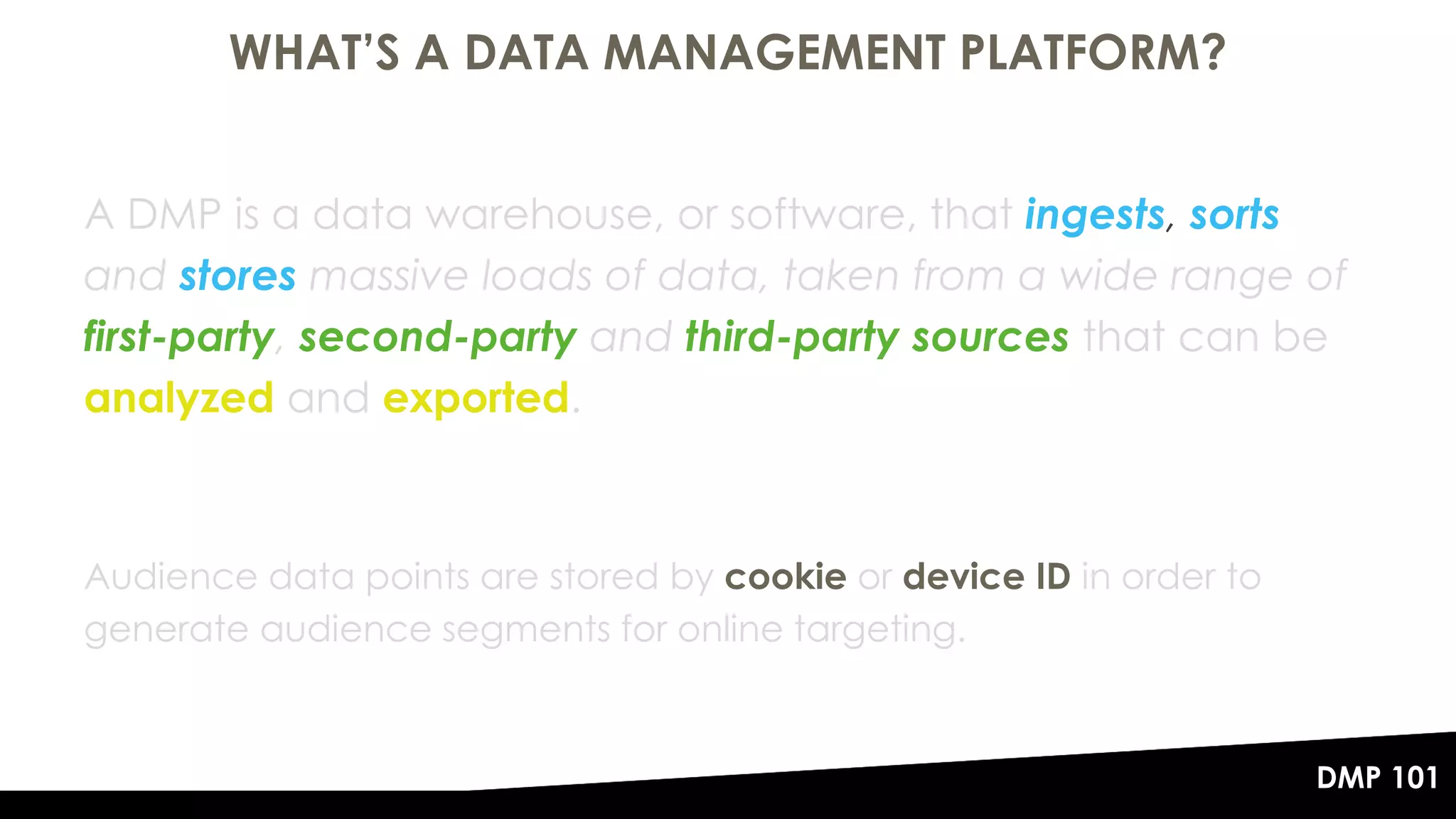 WHAT'S A DATA MANAGEMENT PLATFORM?

A DMP is a data warehouse, or software, that ingests, sorts and stores massive loads of data, taken from a wide range of first-party, second-party and third-party sources that can be analyzed and exported.

Audience data points are stored by cookie or device ID in order to generate audience segments for online targeting.

DMP 101